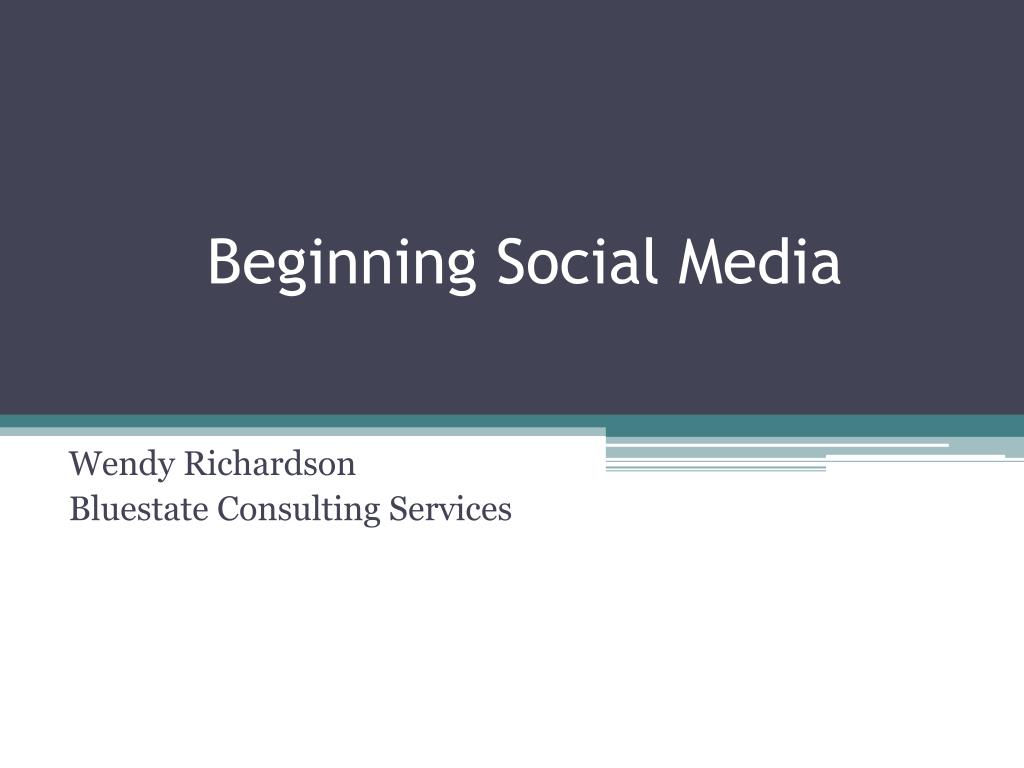 Beginning Social Media

Wendy Richardson
Bluestate Consulting Services